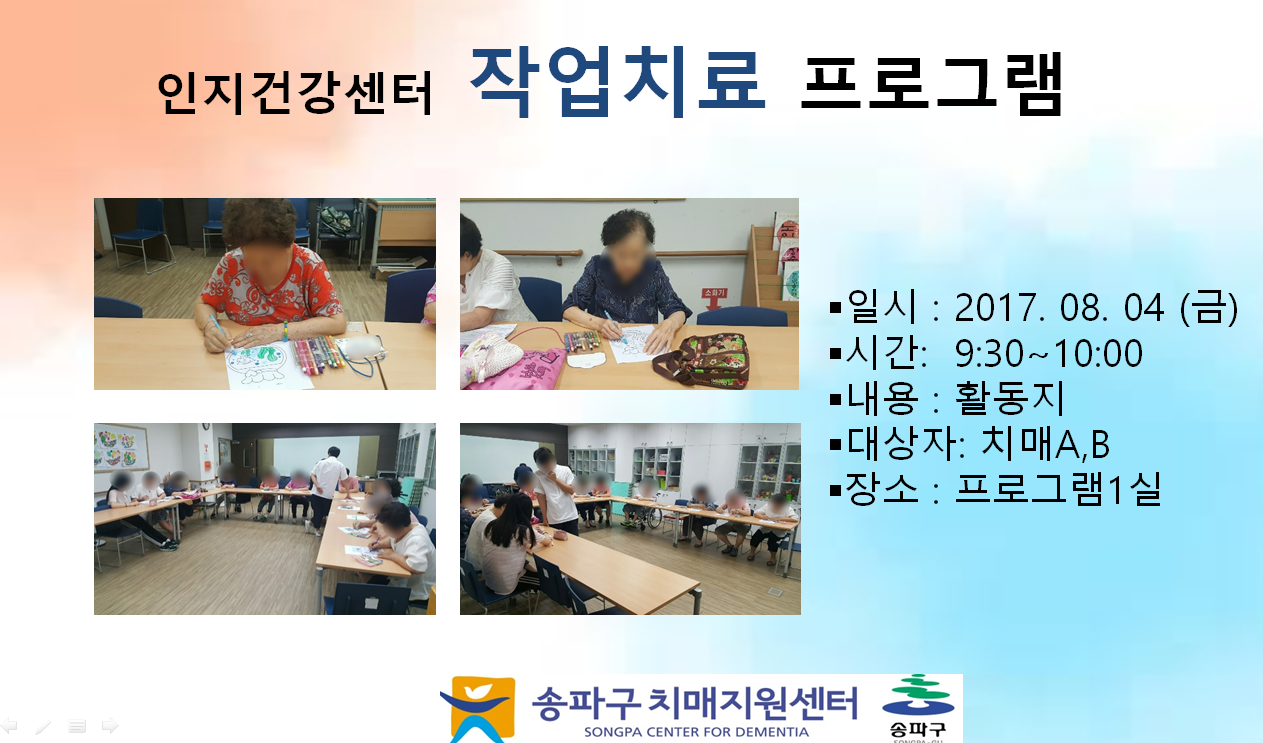 인지건강센터 작업치료 프로그램

소화기

▪일시 : 2017. 08. 04 (금)
▪시간: 9:30~10:00
▪내용 : 활동지
▪대상자: 치매A,B
▪장소 : 프로그램1실

송파구 치매지원센터
SONGPA CENTER FOR DEMENTIA

송파구
SONGPA-GU